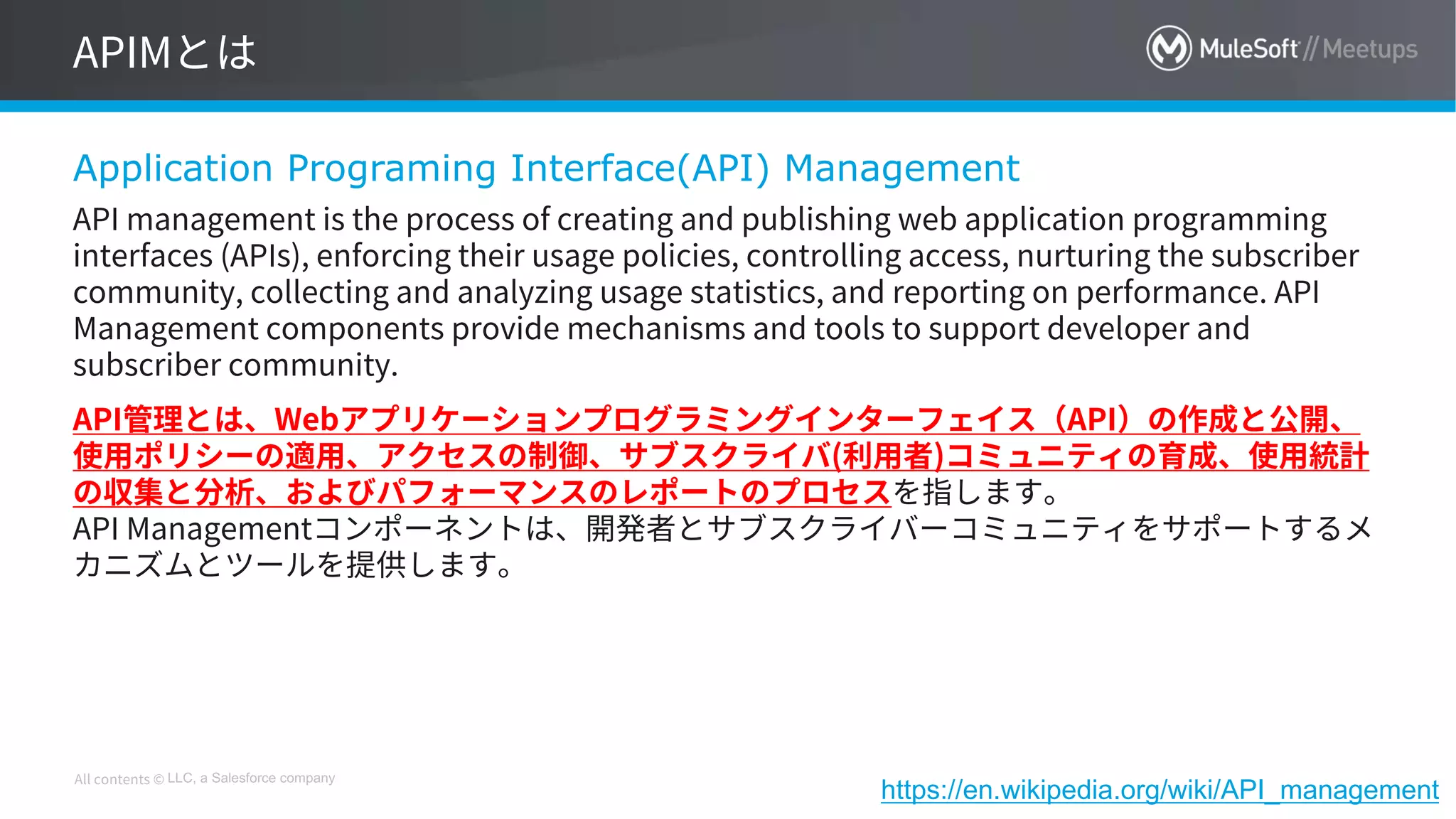 APIMとは

MuleSoft // Meetups

Application Programing Interface(API) Management

API management is the process of creating and publishing web application programming interfaces (APIs), enforcing their usage policies, controlling access, nurturing the subscriber community, collecting and analyzing usage statistics, and reporting on performance. API Management components provide mechanisms and tools to support developer and subscriber community.

API管理とは、Webアプリケーションプログラミングインターフェイス（API）の作成と公開、使用ポリシーの適用、アクセスの制御、サブスクライバ(利用者)コミュニティの育成、使用統計の収集と分析、およびパフォーマンスのレポートのプロセスを指します。
API Managementコンポーネントは、開発者とサブスクライバーコミュニティをサポートするメカニズムとツールを提供します。

All contents © LLC, a Salesforce company

https://en.wikipedia.org/wiki/API_management